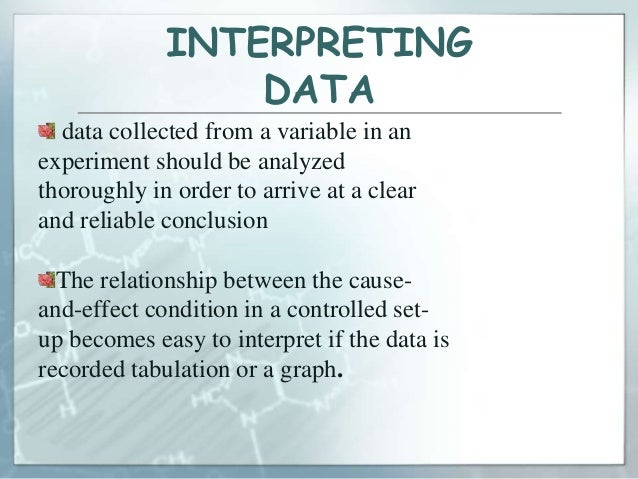 INTERPRETING DATA

data collected from a variable in an experiment should be analyzed thoroughly in order to arrive at a clear and reliable conclusion

The relationship between the cause-and-effect condition in a controlled set-up becomes easy to interpret if the data is recorded tabulation or a graph.